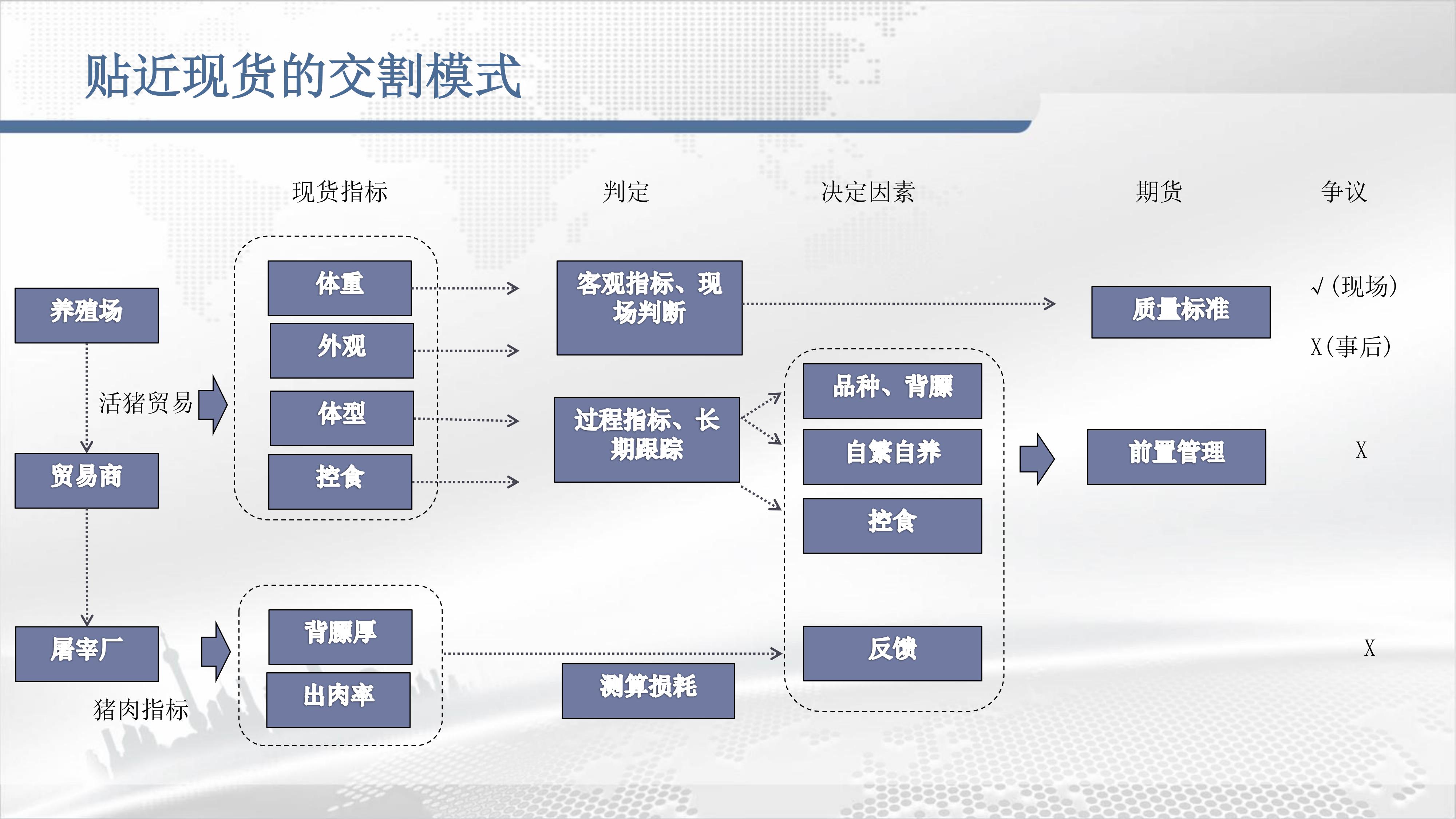 贴近现货的交割模式

现货指标 判定 决定因素 期货 争议

养殖场

活猪贸易

贸易商

屠宰厂

猪肉指标

体重

外观

体型

控食

背膘厚

出肉率

客观指标、现场判断

过程指标、长期跟踪

测算损耗

品种、背膘

自繁自养

控食

反馈

质量标准

前置管理

√(现场)

X(事后)

X

X